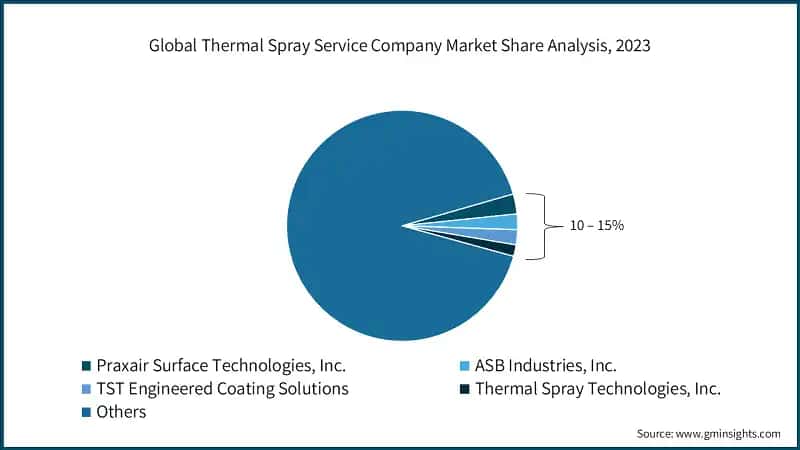 Global Thermal Spray Service Company Market Share Analysis, 2023

10 – 15%

Praxair Surface Technologies, Inc.
ASB Industries, Inc.
TST Engineered Coating Solutions
Thermal Spray Technologies, Inc.
Others

Source: www.gminsights.com